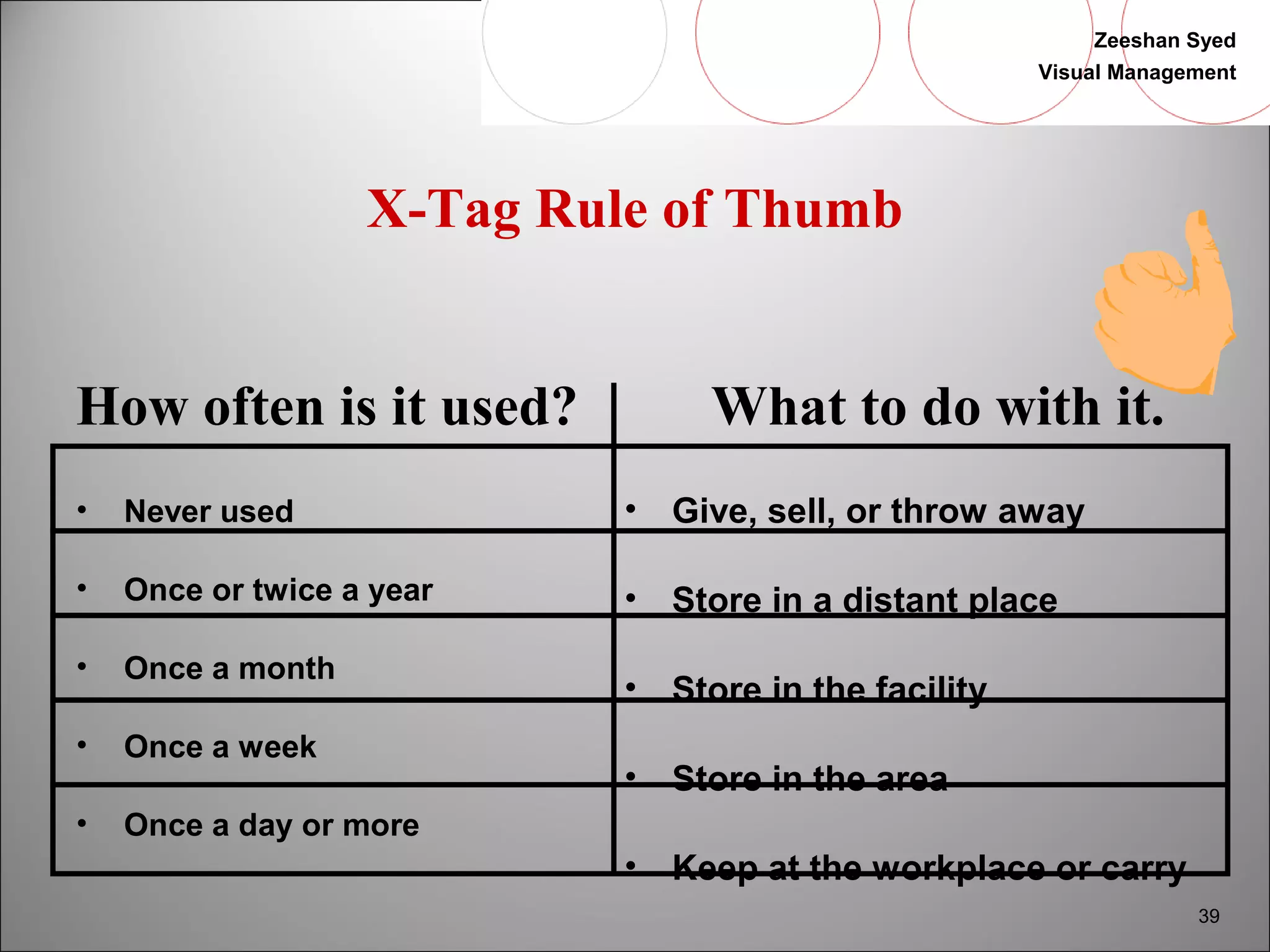 Zeeshan Syed
Visual Management

X-Tag Rule of Thumb

| How often is it used? | What to do with it. |
|---|---|
| • Never used | • Give, sell, or throw away |
| • Once or twice a year | • Store in a distant place |
| • Once a month | • Store in the facility |
| • Once a week | • Store in the area |
| • Once a day or more | • Keep at the workplace or carry |

39